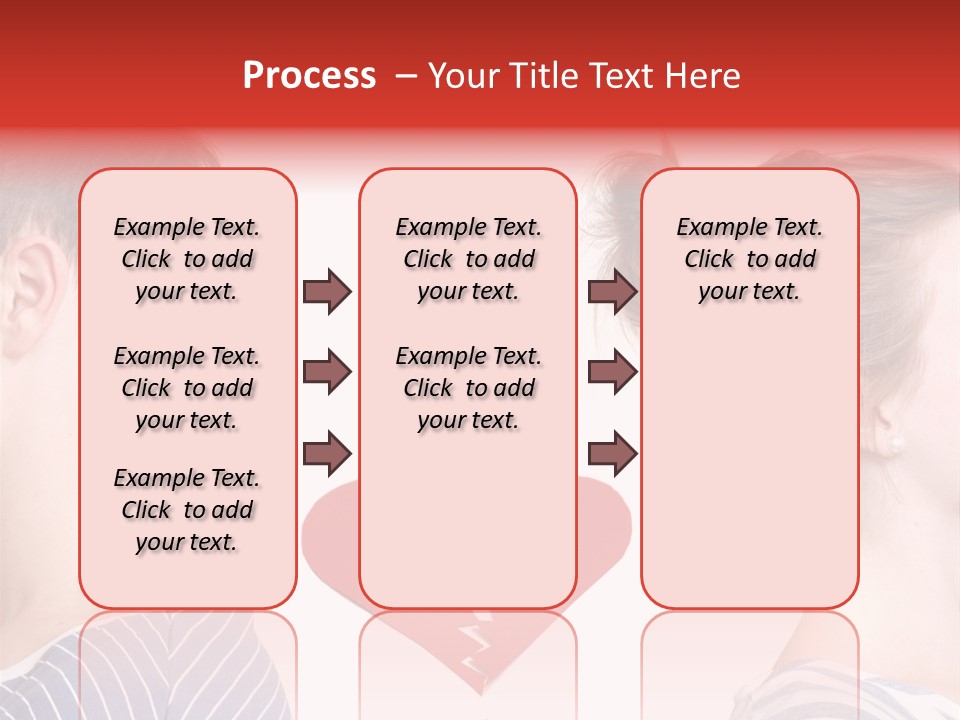 Process – Your Title Text Here

Example Text. Click to add your text.

Example Text. Click to add your text.

Example Text. Click to add your text.

Example Text. Click to add your text.

Example Text. Click to add your text.

Example Text. Click to add your text.